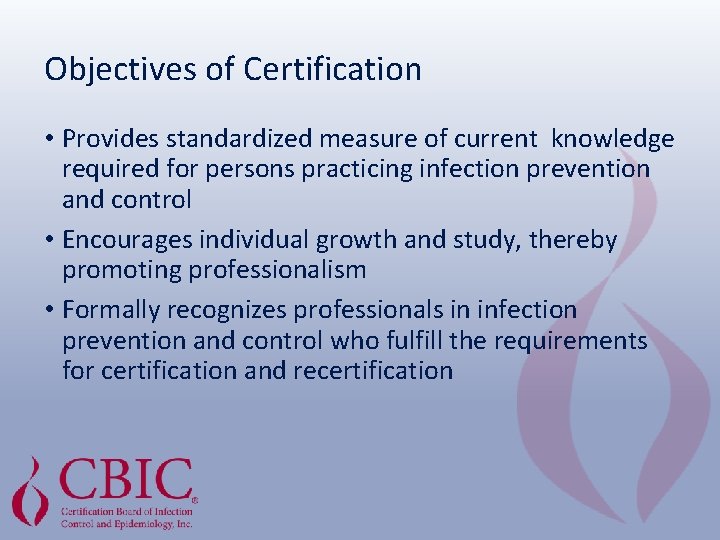 Objectives of Certification

• Provides standardized measure of current knowledge required for persons practicing infection prevention and control

• Encourages individual growth and study, thereby promoting professionalism

• Formally recognizes professionals in infection prevention and control who fulfill the requirements for certification and recertification

CBIC®
Certification Board of Infection Control and Epidemiology, Inc.